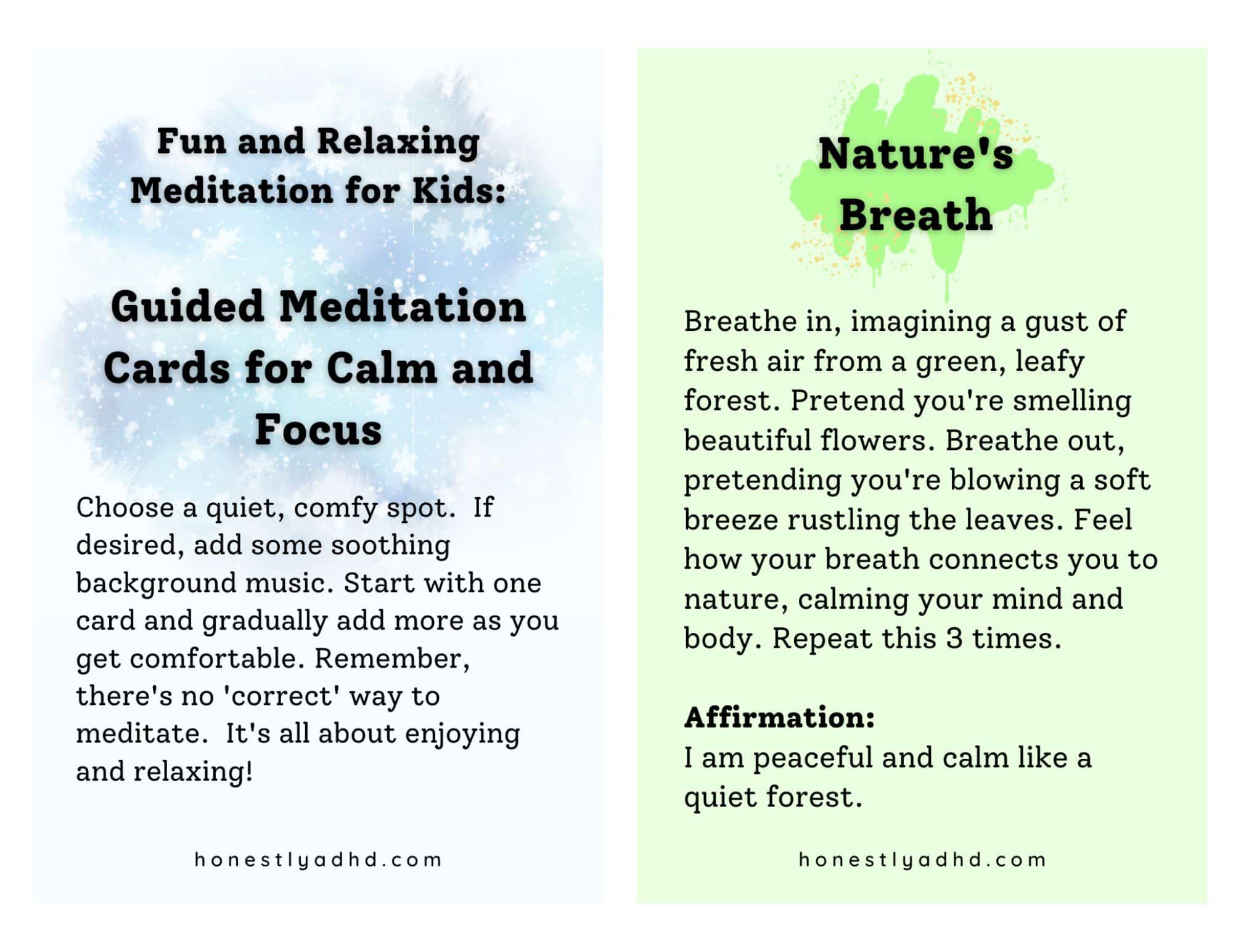 Fun and Relaxing Meditation for Kids:

Guided Meditation Cards for Calm and Focus

Choose a quiet, comfy spot.  If desired, add some soothing background music. Start with one card and gradually add more as you get comfortable. Remember, there's no 'correct' way to meditate.  It's all about enjoying and relaxing!

honestlyadhd.com

Nature's Breath

Breathe in, imagining a gust of fresh air from a green, leafy forest. Pretend you're smelling beautiful flowers. Breathe out, pretending you're blowing a soft breeze rustling the leaves. Feel how your breath connects you to nature, calming your mind and body. Repeat this 3 times.

Affirmation:
I am peaceful and calm like a quiet forest.

honestlyadhd.com